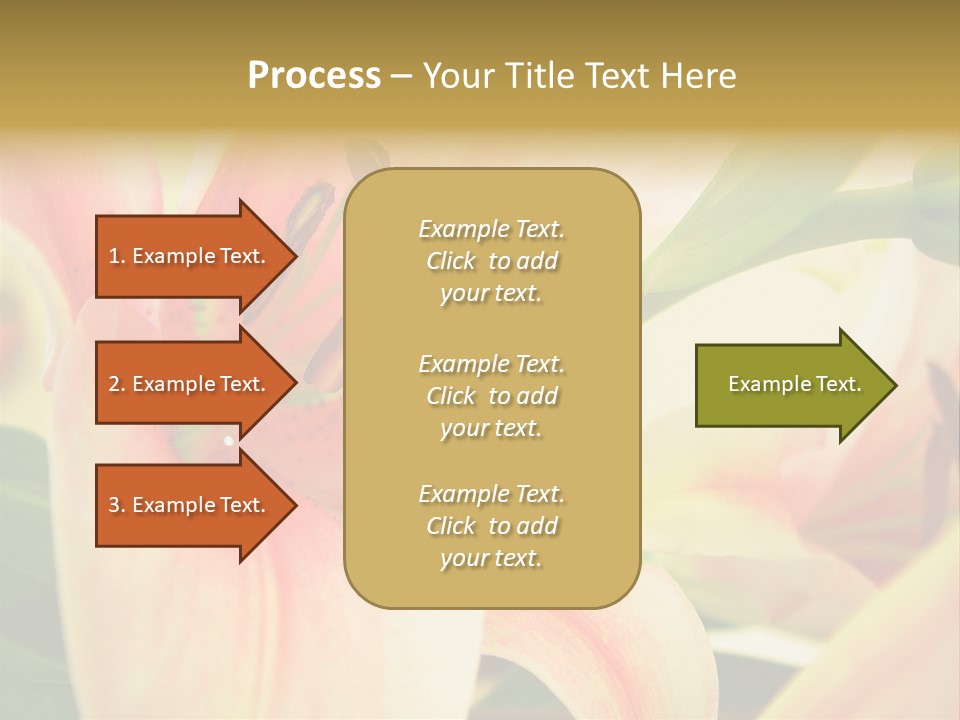 Process – Your Title Text Here

1. Example Text.

2. Example Text.

3. Example Text.

Example Text. Click to add your text.

Example Text. Click to add your text.

Example Text. Click to add your text.

Example Text.